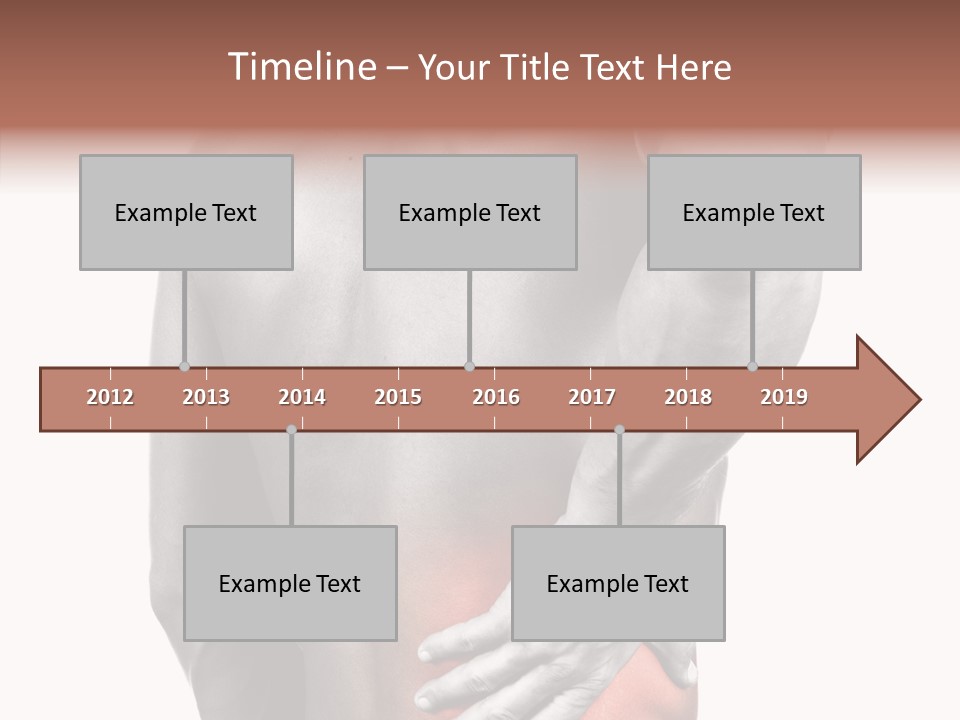 Timeline – Your Title Text Here

Example Text

Example Text

Example Text

2012 2013 2014 2015 2016 2017 2018 2019

Example Text

Example Text